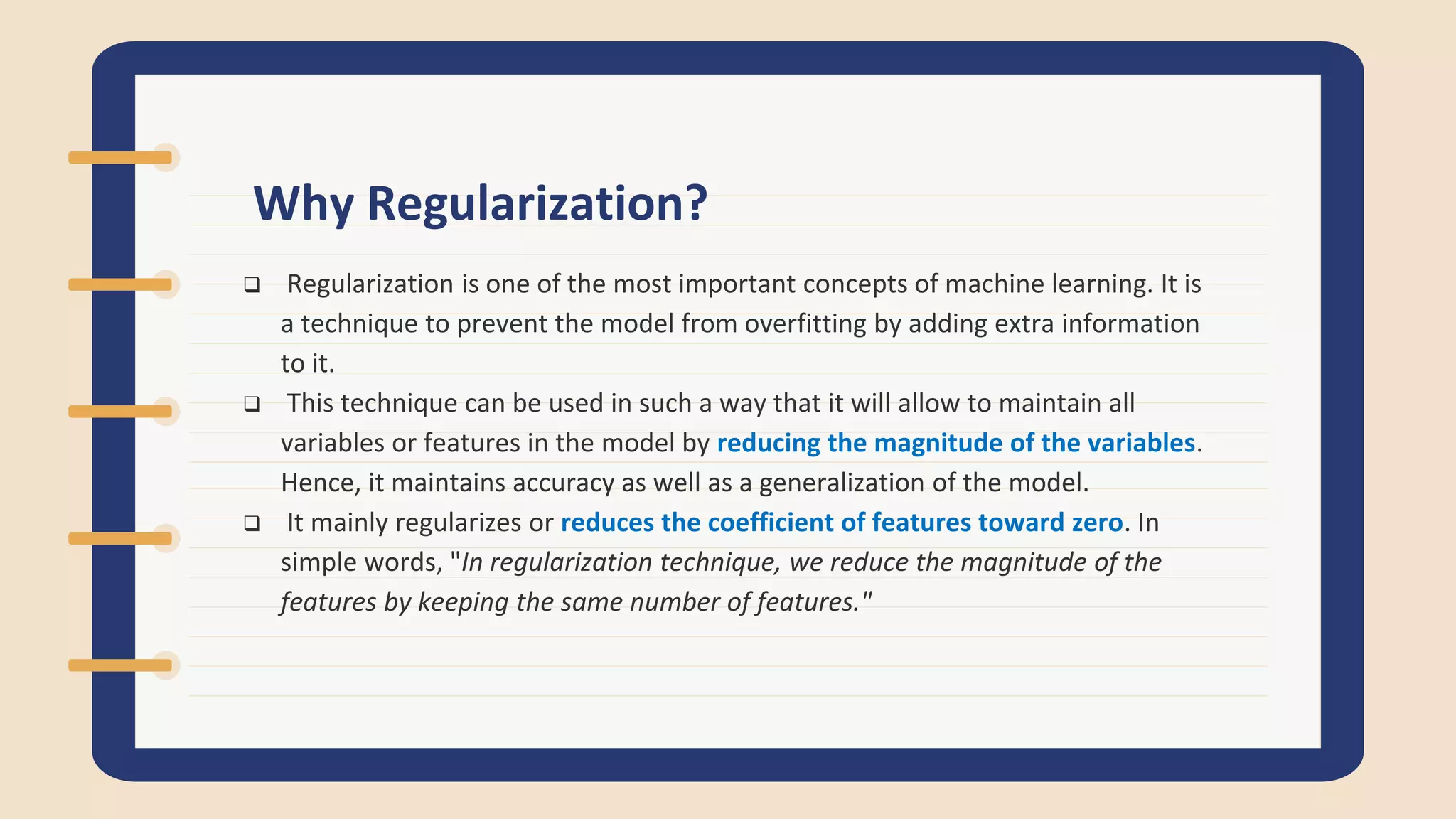 Why Regularization?

❑ Regularization is one of the most important concepts of machine learning. It is a technique to prevent the model from overfitting by adding extra information to it.

❑ This technique can be used in such a way that it will allow to maintain all variables or features in the model by reducing the magnitude of the variables. Hence, it maintains accuracy as well as a generalization of the model.

❑ It mainly regularizes or reduces the coefficient of features toward zero. In simple words, "In regularization technique, we reduce the magnitude of the features by keeping the same number of features."